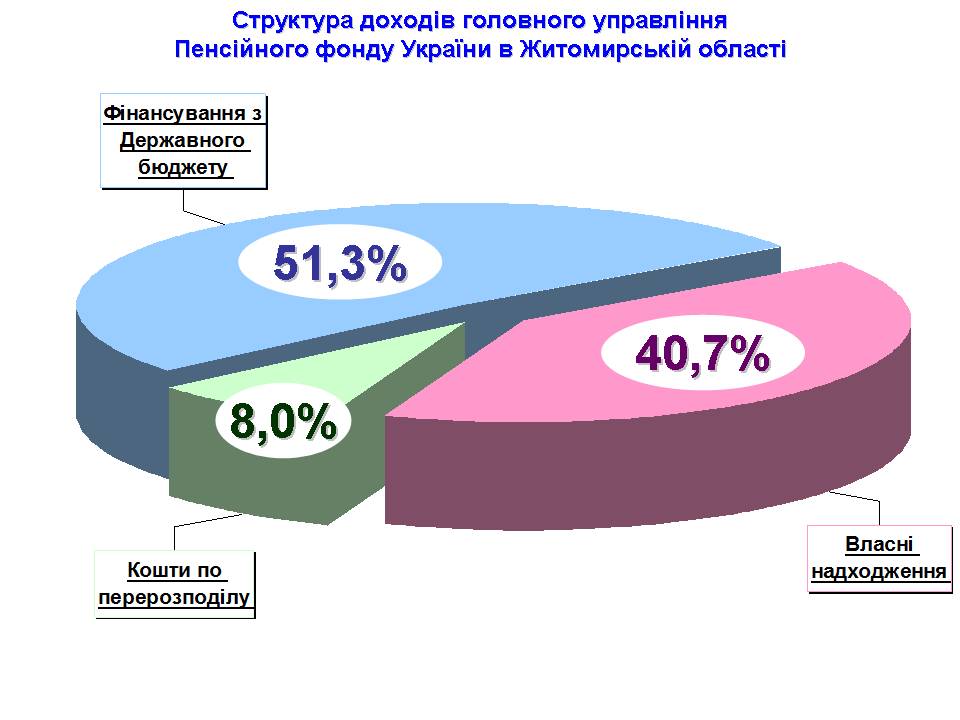 Структура доходів головного управління
Пенсійного фонду України в Житомирській області

Фінансування з Державного бюджету

51,3%

40,7%

8,0%

Кошти по перерозподілу

Власні надходження